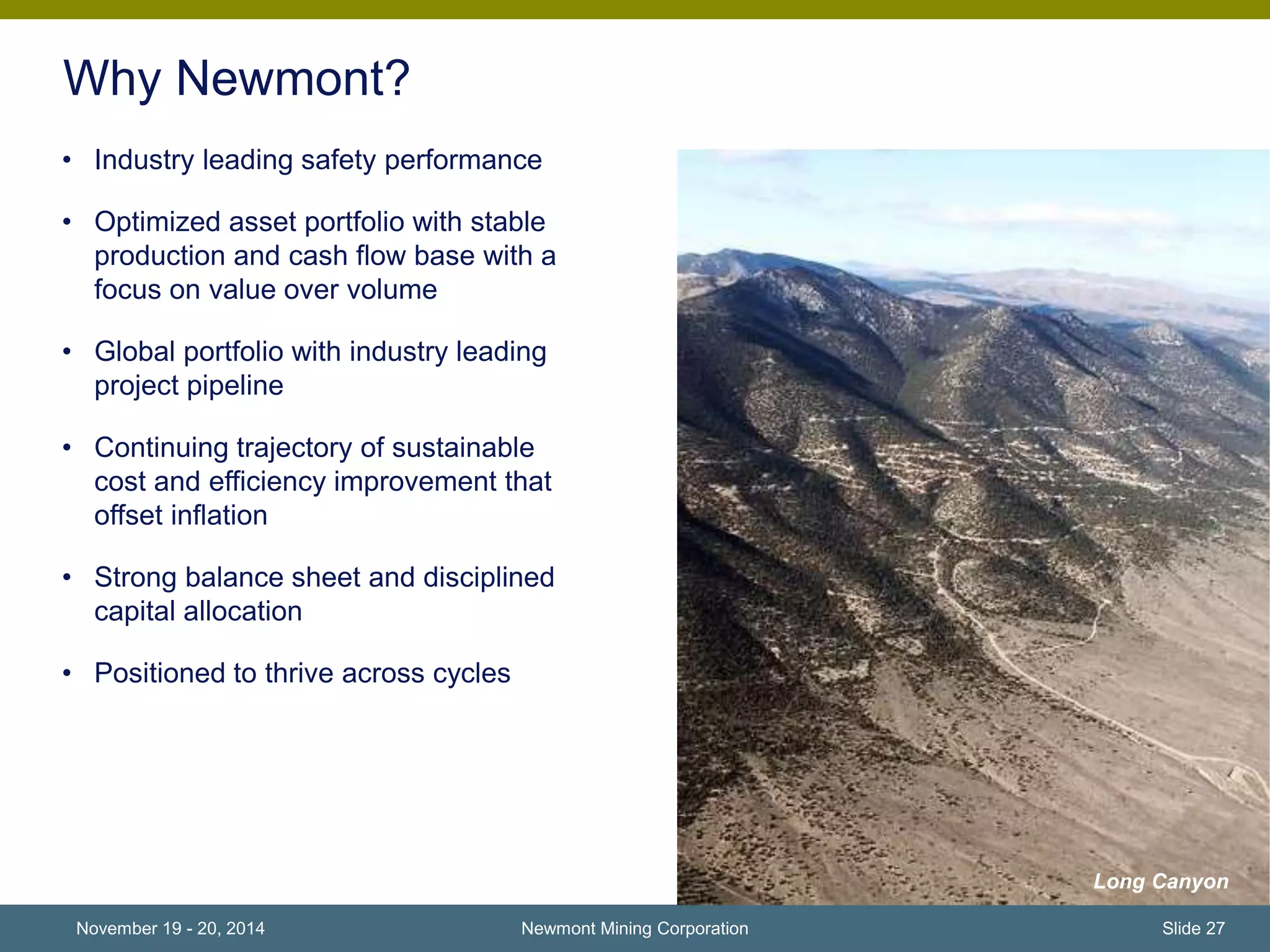 Why Newmont?

• Industry leading safety performance

• Optimized asset portfolio with stable production and cash flow base with a focus on value over volume

• Global portfolio with industry leading project pipeline

• Continuing trajectory of sustainable cost and efficiency improvement that offset inflation

• Strong balance sheet and disciplined capital allocation

• Positioned to thrive across cycles

Long Canyon

November 19 - 20, 2014 Newmont Mining Corporation Slide 27